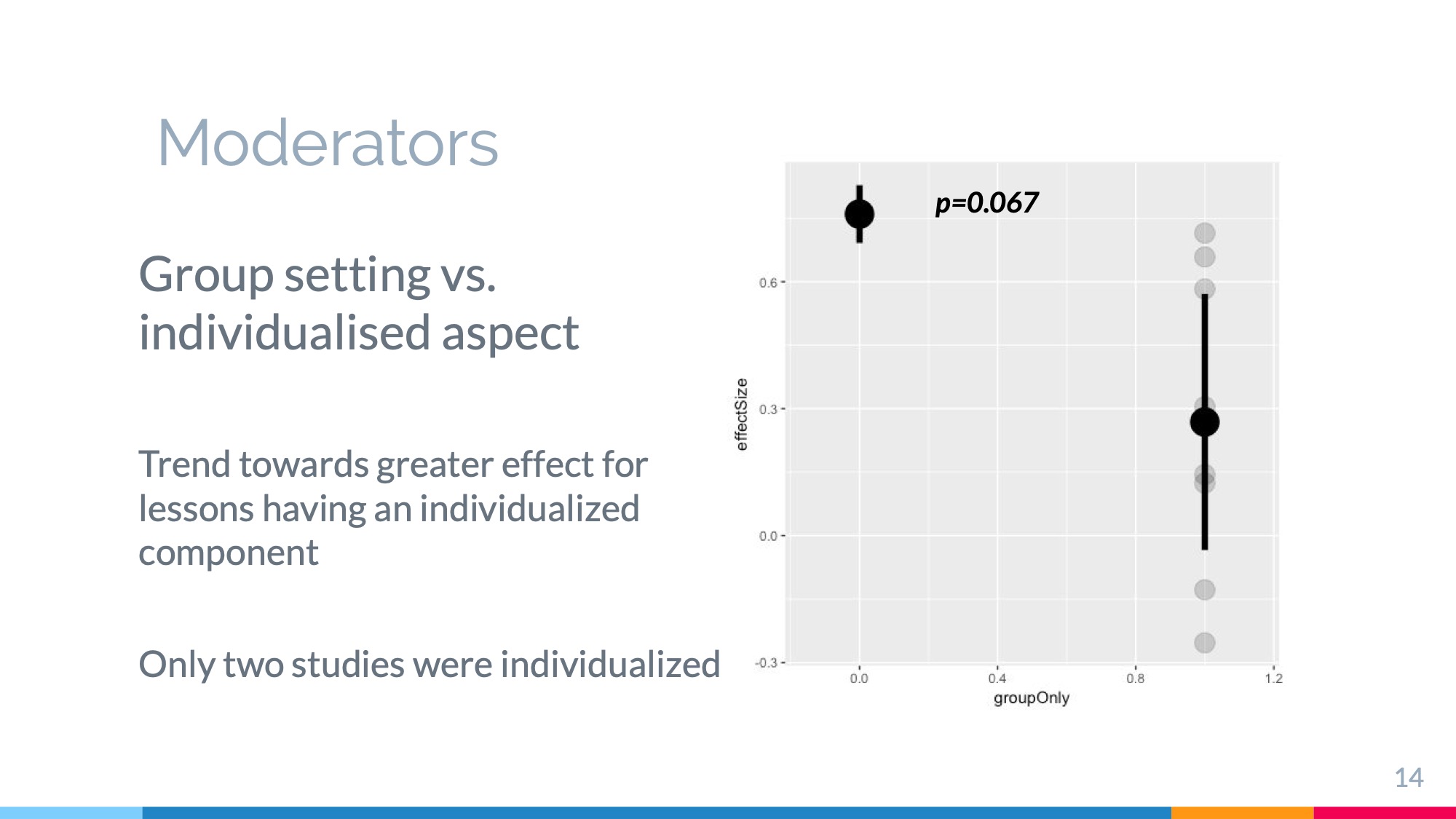 Moderators

Group setting vs. individualised aspect

Trend towards greater effect for lessons having an individualized component

Only two studies were individualized

p=0.067

effectSize

0.6
0.3
0.0
-0.3

0.0
0.4
0.8
1.2

groupOnly

14